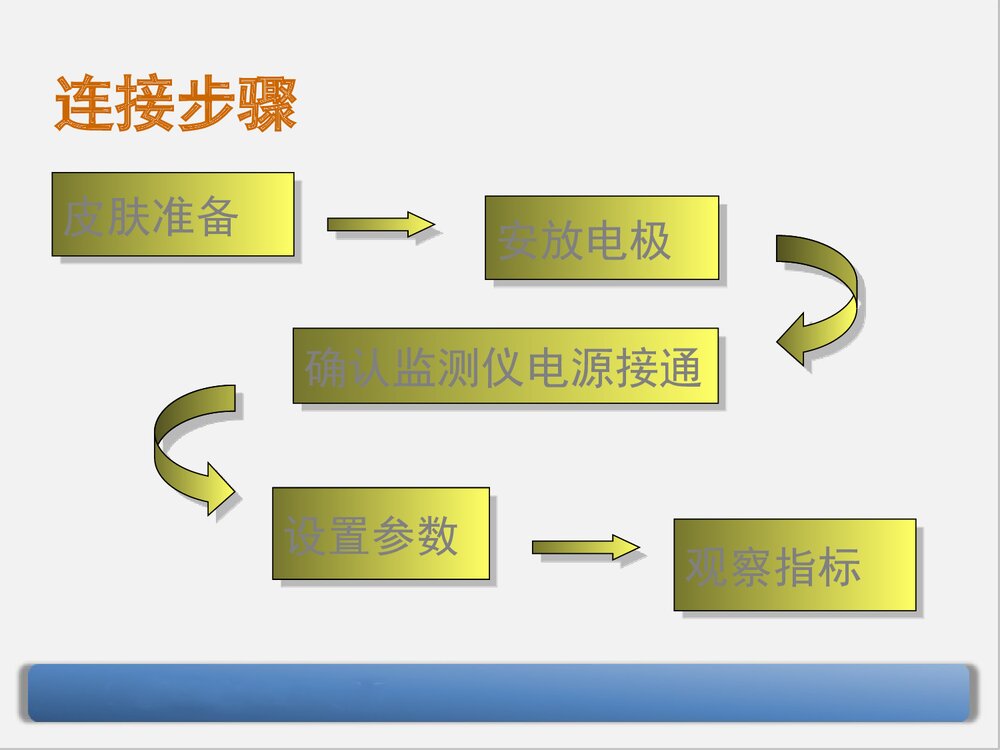 连接步骤

皮肤准备

安放电极

确认监测仪电源接通

设置参数

观察指标